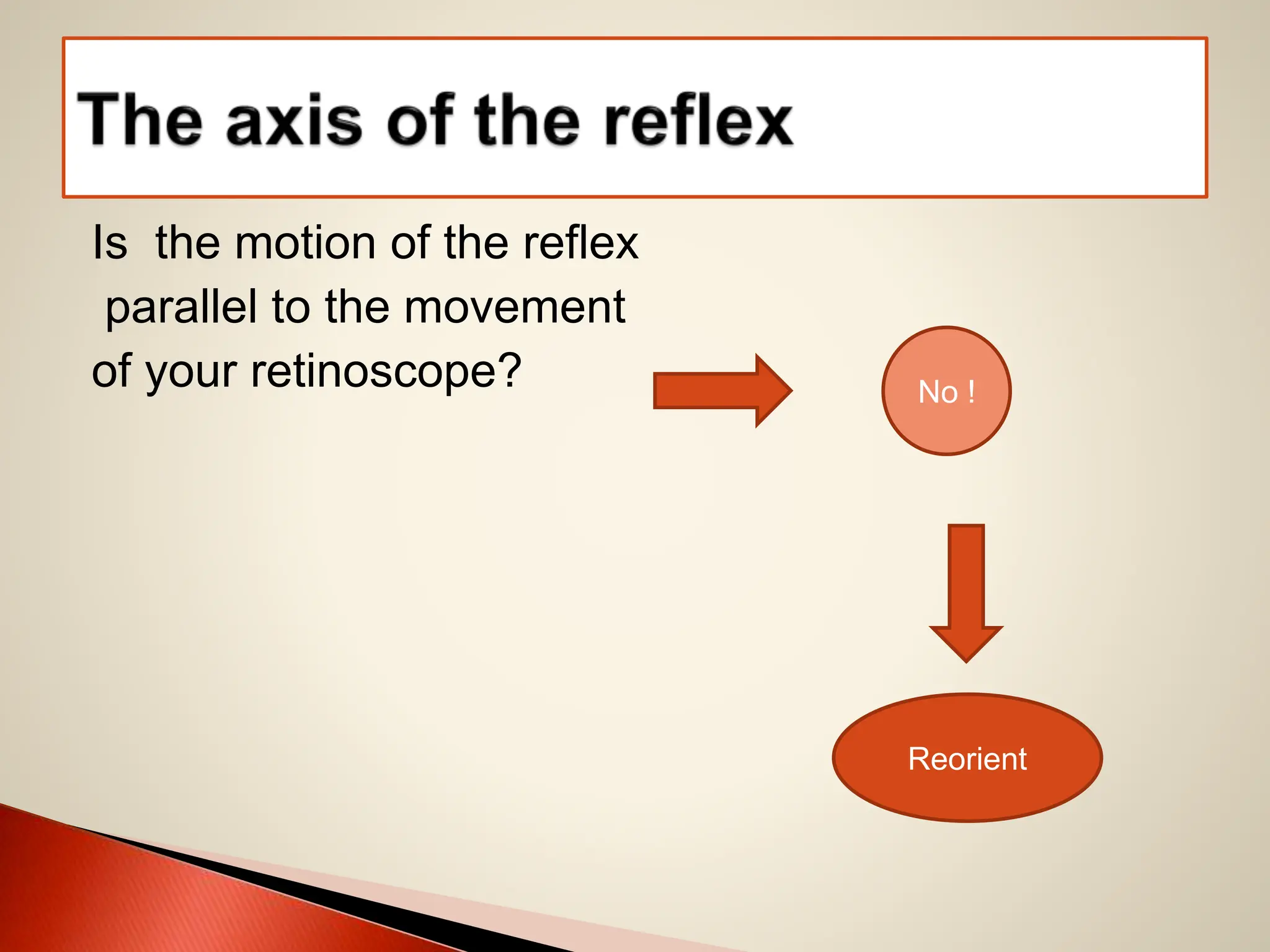 The axis of the reflex

Is the motion of the reflex parallel to the movement of your retinoscope?

No !

Reorient